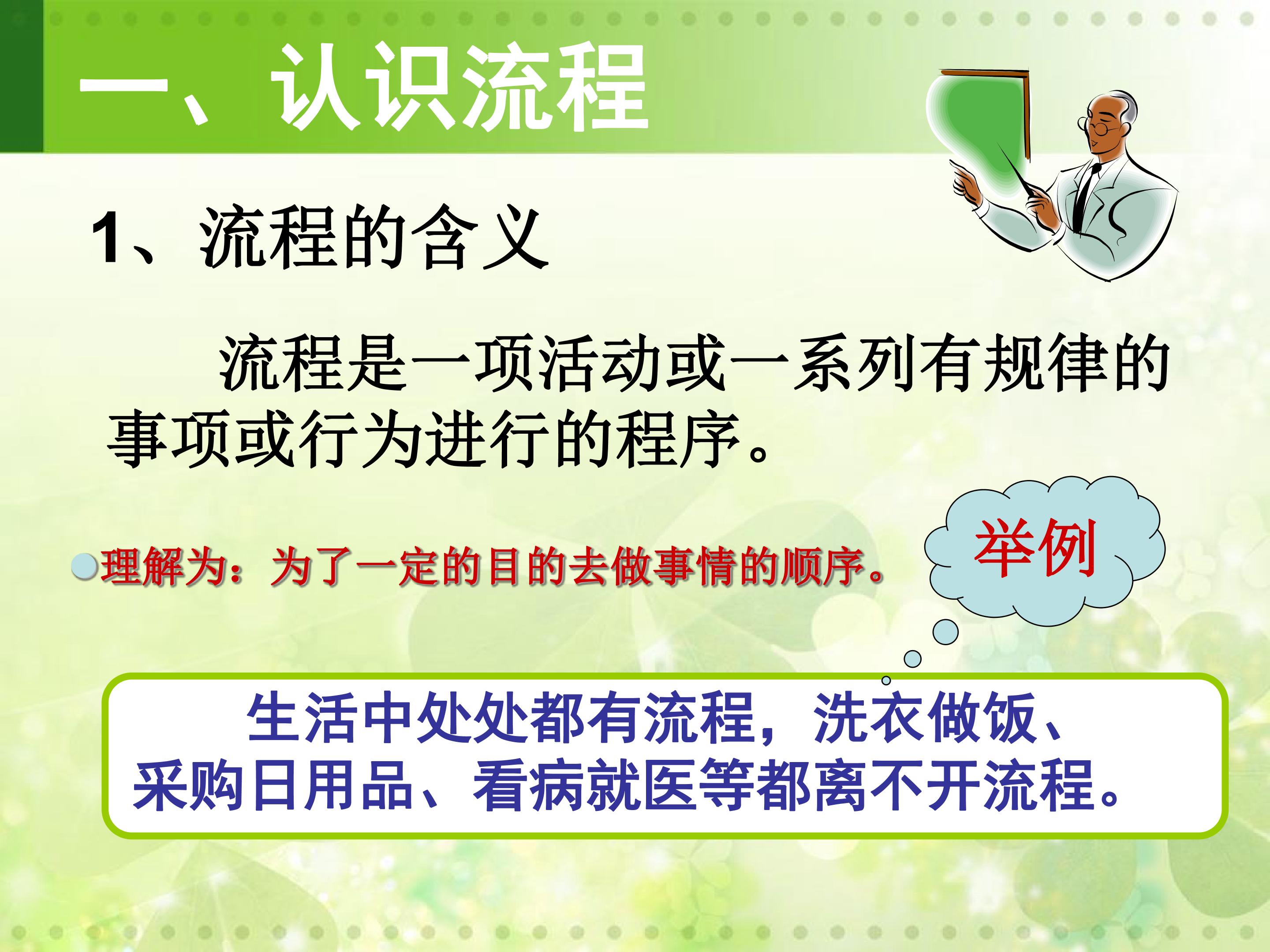 一、认识流程

1、流程的含义

流程是一项活动或一系列有规律的事项或行为进行的程序。

理解为：为了一定的目的去做事情的顺序。

举例

生活中处处都有流程，洗衣做饭、采购日用品、看病就医等都离不开流程。